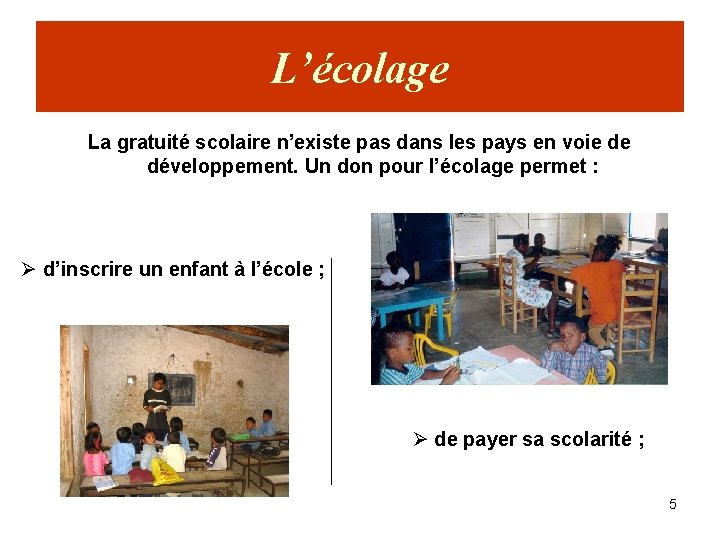 L’écolage

La gratuité scolaire n’existe pas dans les pays en voie de développement. Un don pour l’écolage permet :

➢ d’inscrire un enfant à l’école ;

➢ de payer sa scolarité ;

5